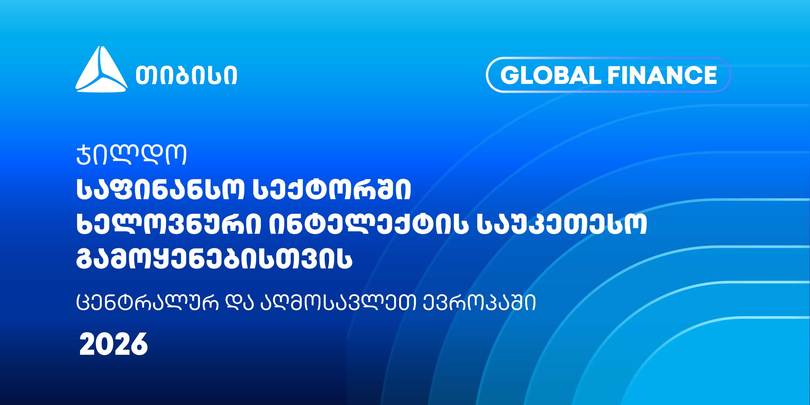 თიბისი

GLOBAL FINANCE

ჯილდო
საფინანსო სექტორში
ხელოვნური ინტელექტის საუკეთესო
გამოყენებისთვის

ცენტრალურ და აღმოსავლეთ ევროპაში

2026